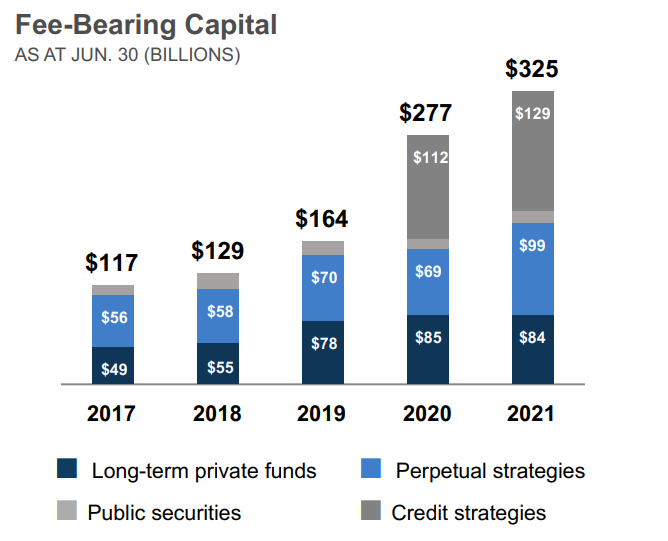 Fee-Bearing Capital
AS AT JUN. 30 (BILLIONS)

$117
$56
$49

$129
$58
$55

$164
$70
$78

$277
$112
$69
$85

$325
$129
$99
$84

2017
2018
2019
2020
2021

Long-term private funds
Perpetual strategies
Public securities
Credit strategies